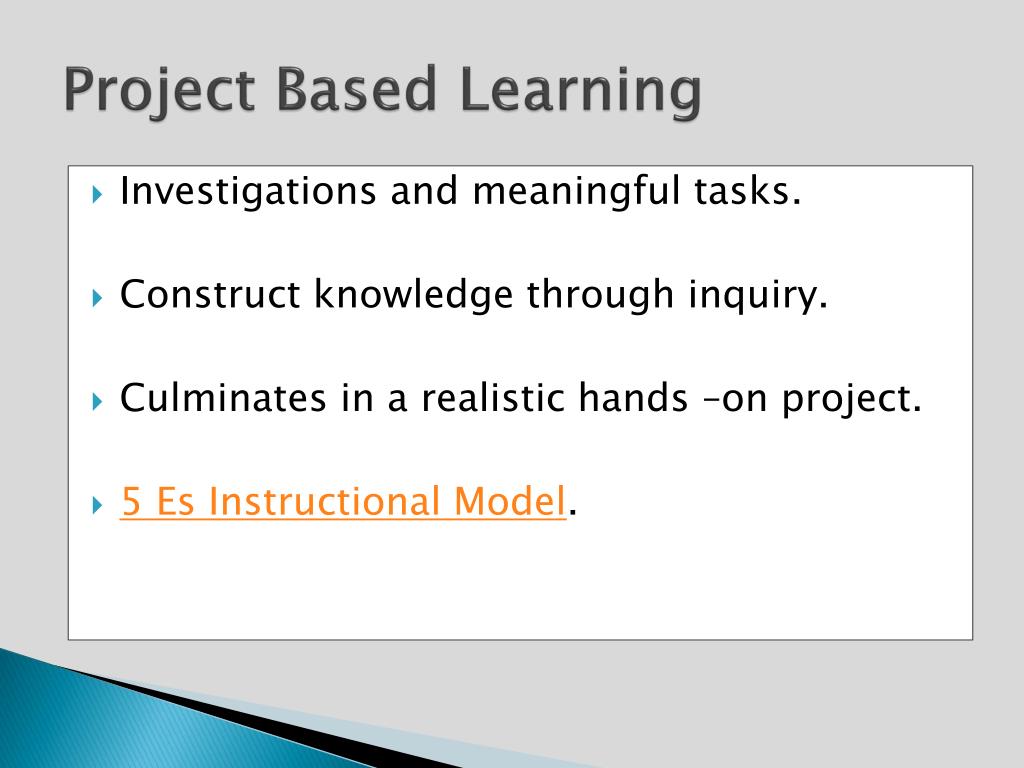 Project Based Learning

Investigations and meaningful tasks.

Construct knowledge through inquiry.

Culminates in a realistic hands –on project.

5 Es Instructional Model.